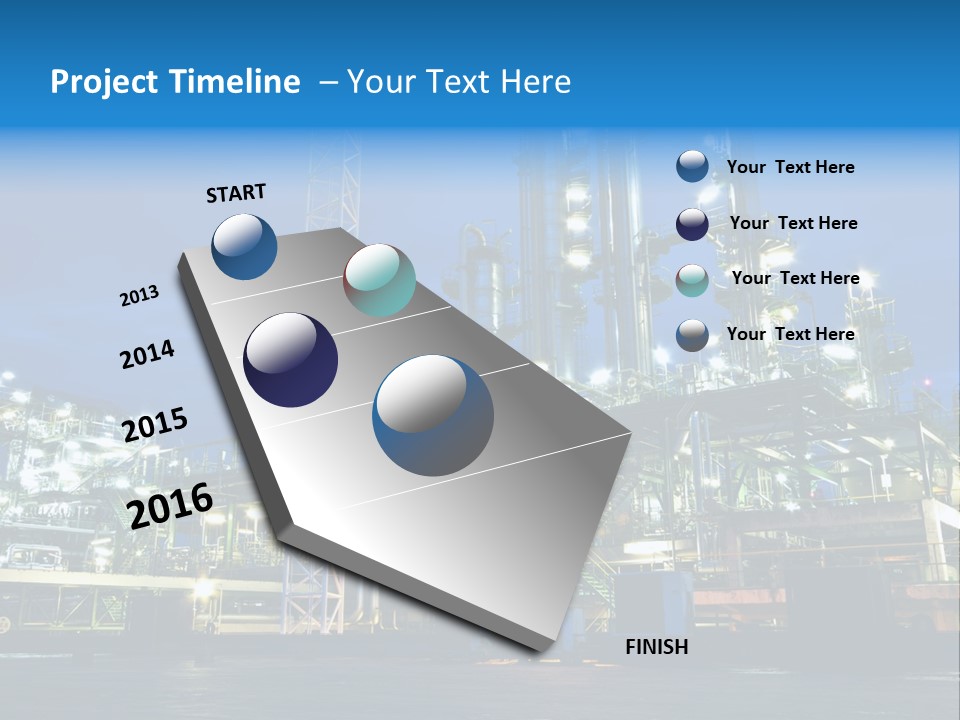 Project Timeline – Your Text Here

START

2013

2014

2015

2016

FINISH

Your Text Here

Your Text Here

Your Text Here

Your Text Here